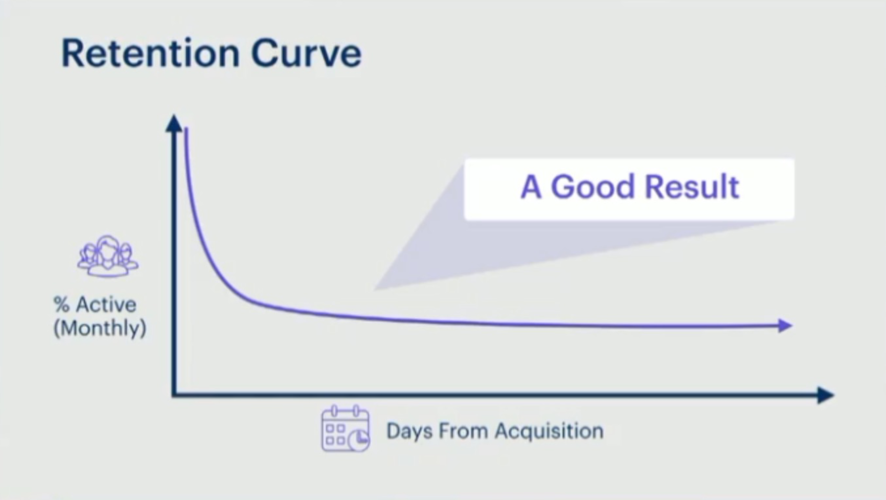 Retention Curve

A Good Result

% Active (Monthly)

Days From Acquisition